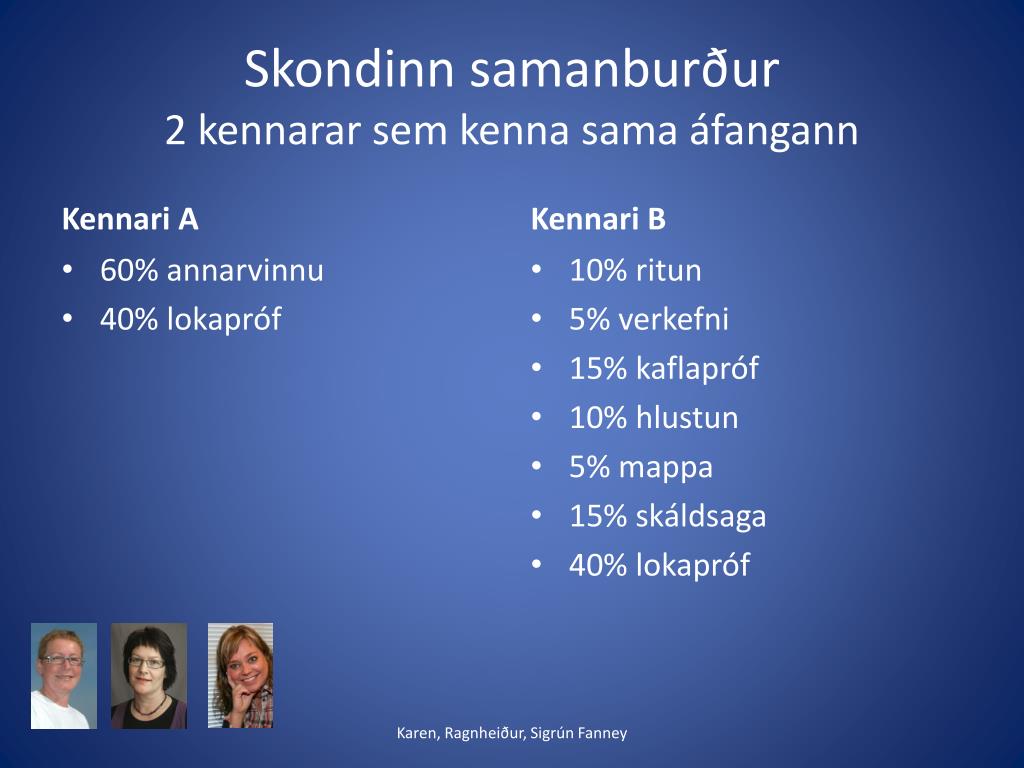 Skondinn samanburður
2 kennarar sem kenna sama áfangann

Kennari A
• 60% annarvinnu
• 40% lokapróf

Kennari B
• 10% ritun
• 5% verkefni
• 15% kaflapróf
• 10% hlustun
• 5% mappa
• 15% skáldsaga
• 40% lokapróf

Karen, Ragnheiður, Sigrún Fanney